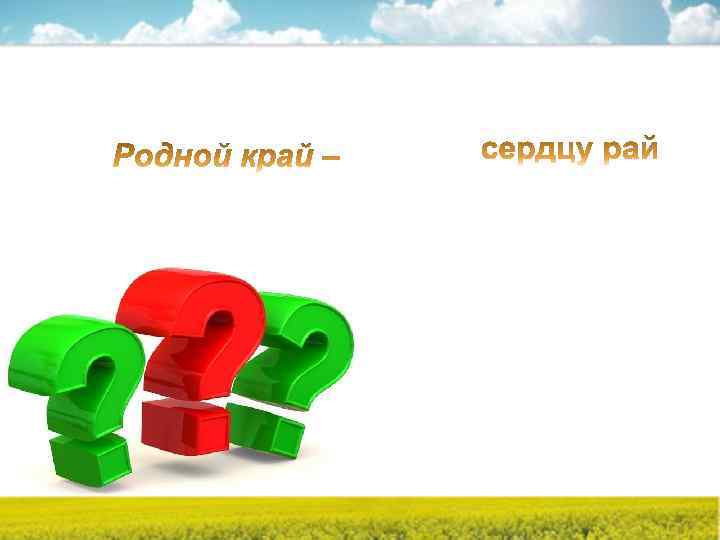 Родной край –

сердцу рай